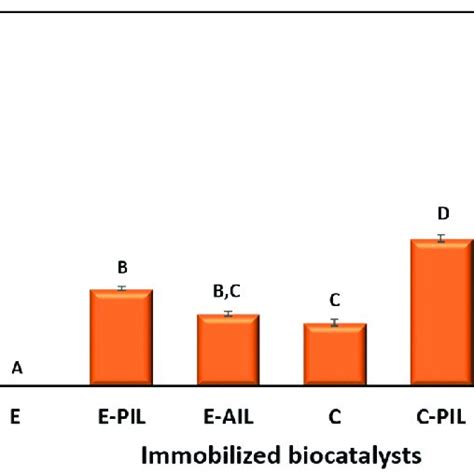 A

B

B,C

C

D

E

E-PIL

E-AIL

C

C-PIL

Immobilized biocatalysts